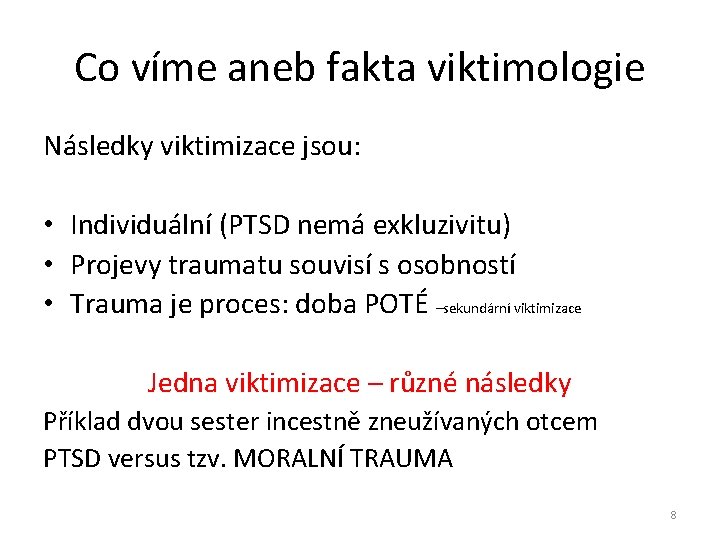 Co víme aneb fakta viktimologie

Následky viktimizace jsou:

• Individuální (PTSD nemá exkluzivitu)
• Projevy traumatu souvisí s osobností
• Trauma je proces: doba POTÉ –sekundární viktimizace

Jedna viktimizace – různé následky
Příklad dvou sester incestně zneužívaných otcem
PTSD versus tzv. MORALNÍ TRAUMA

8